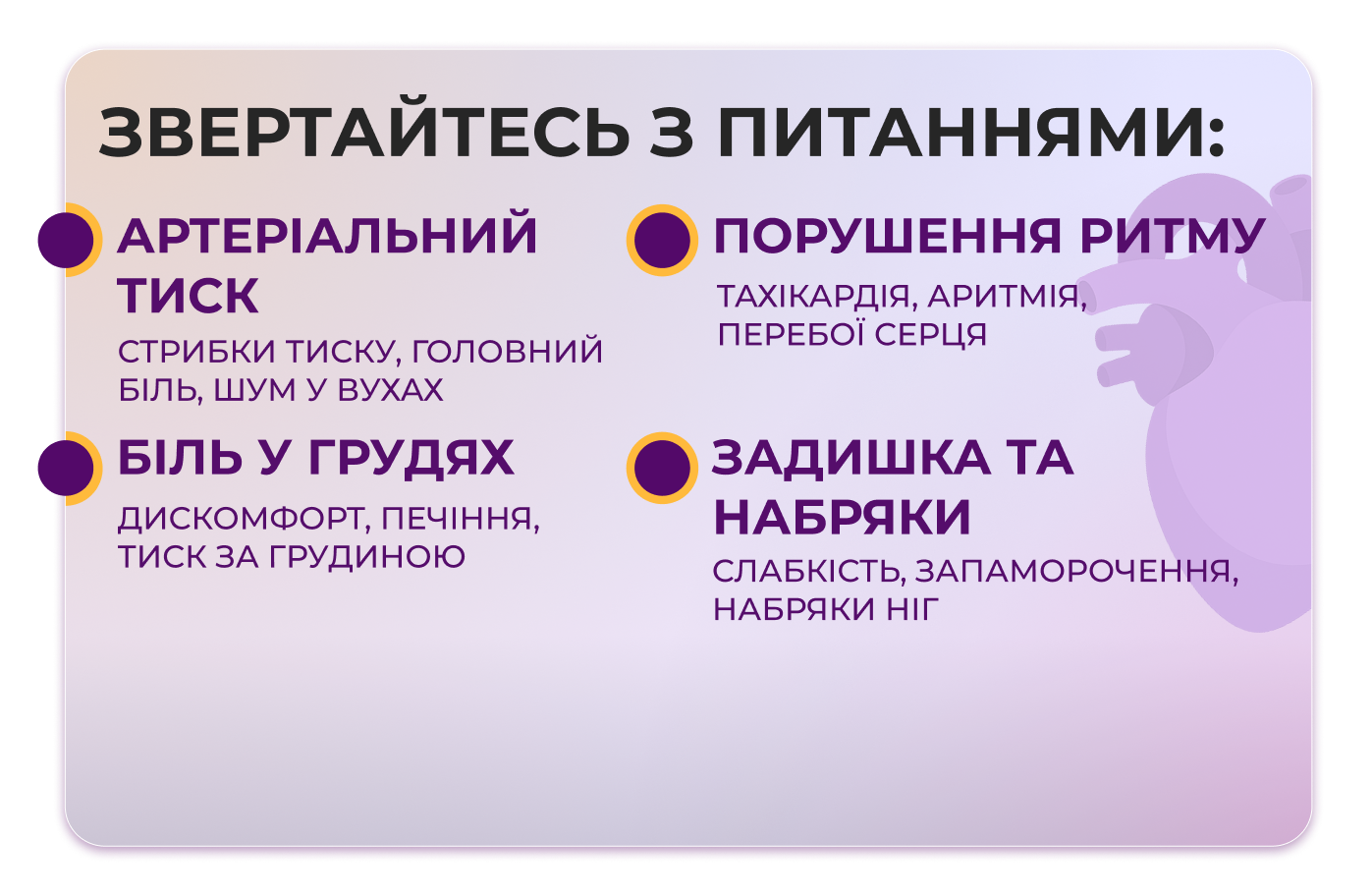 ЗВЕРТАЙТЕСЬ З ПИТАННЯМИ:

АРТЕРІАЛЬНИЙ ТИСК

СТРИБКИ ТИСКУ, ГОЛОВНИЙ БІЛЬ, ШУМ У ВУХАХ

БІЛЬ У ГРУДЯХ

ДИСКОМФОРТ, ПЕЧІННЯ, ТИСК ЗА ГРУДИНОЮ

ПОРУШЕННЯ РИТМУ

ТАХІКАРДІЯ, АРИТМІЯ, ПЕРЕБОЇ СЕРЦЯ

ЗАДИШКА ТА НАБРЯКИ

СЛАБКІСТЬ, ЗАПАМОРОЧЕННЯ, НАБРЯКИ НІГ